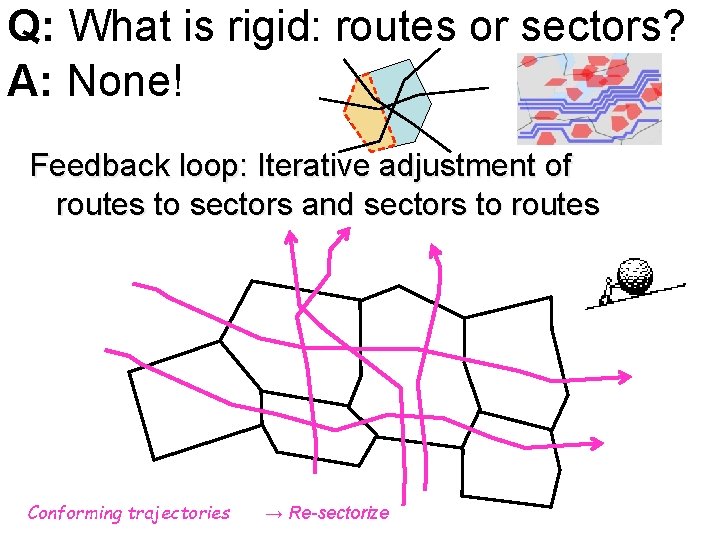 Q: What is rigid: routes or sectors?
A: None!

Feedback loop: Iterative adjustment of routes to sectors and sectors to routes

Conforming trajectories → Re-sectorize